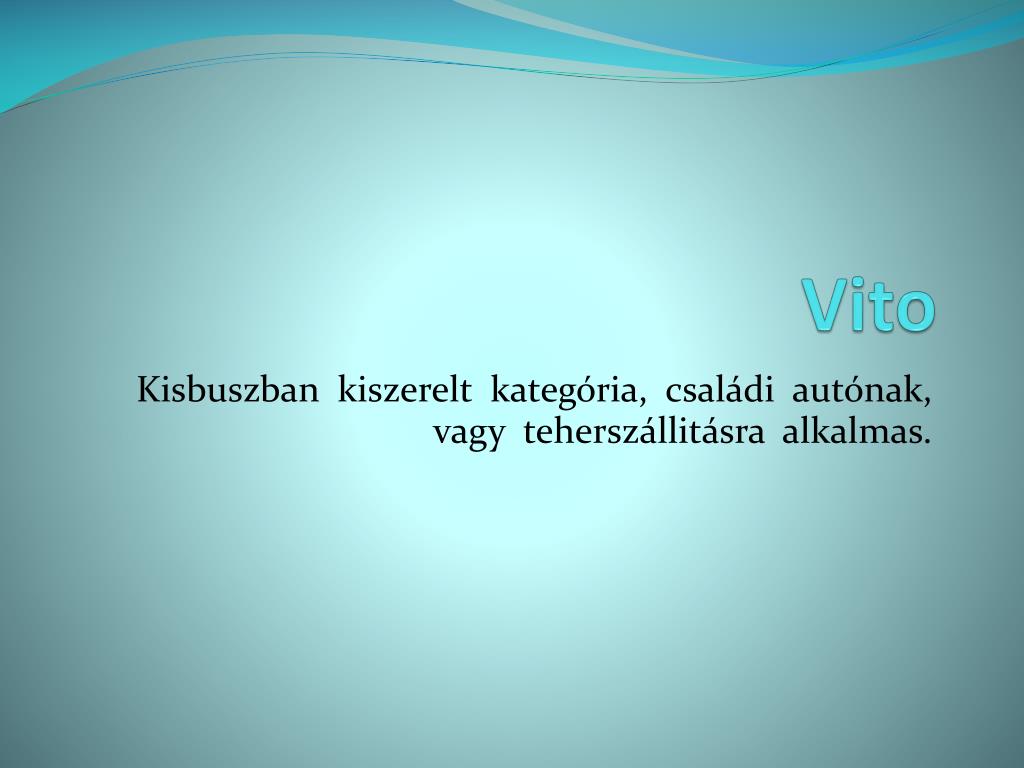 Vito

Kisbuszban kiszerelt kategória, családi autónak, vagy teherszállitásra alkalmas.